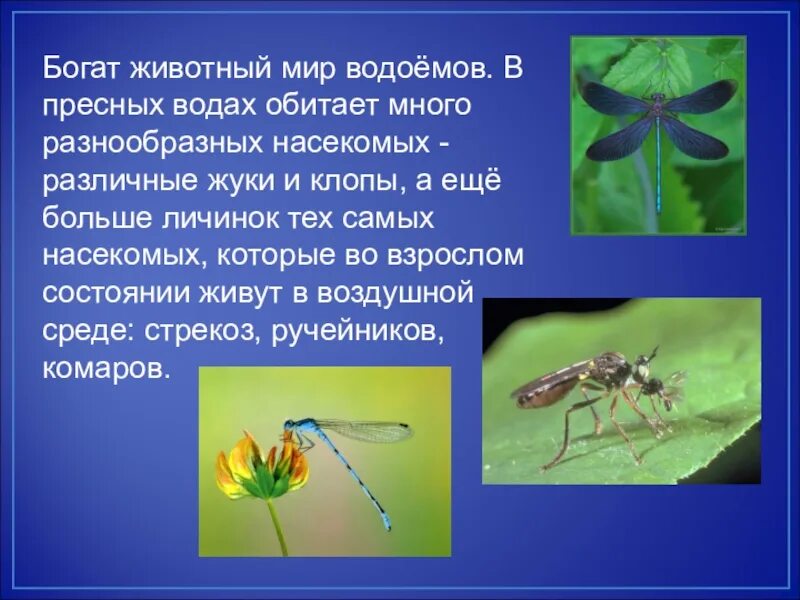 Богат животный мир водоёмов. В пресных водах обитает много разнообразных насекомых - различные жуки и клопы, а ещё больше личинок тех самых насекомых, которые во взрослом состоянии живут в воздушной среде: стрекоз, ручейников, комаров.